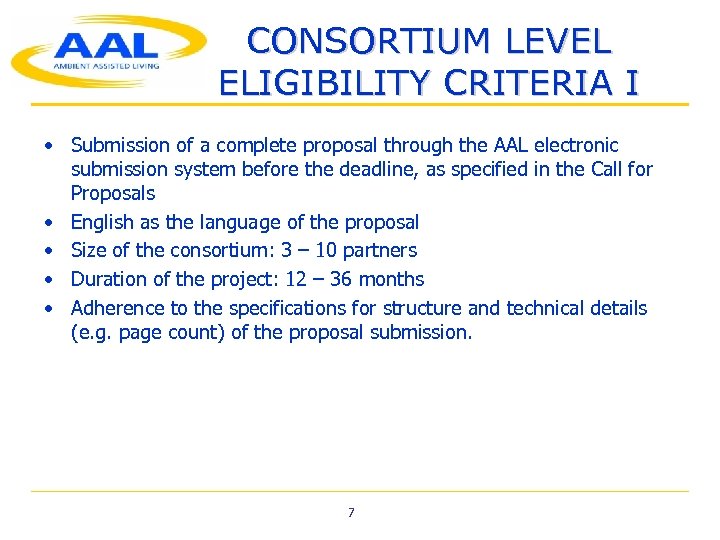 AAL
AMBIENT ASSISTED LIVING

CONSORTIUM LEVEL ELIGIBILITY CRITERIA I

• Submission of a complete proposal through the AAL electronic submission system before the deadline, as specified in the Call for Proposals
• English as the language of the proposal
• Size of the consortium: 3 – 10 partners
• Duration of the project: 12 – 36 months
• Adherence to the specifications for structure and technical details (e.g. page count) of the proposal submission.

7